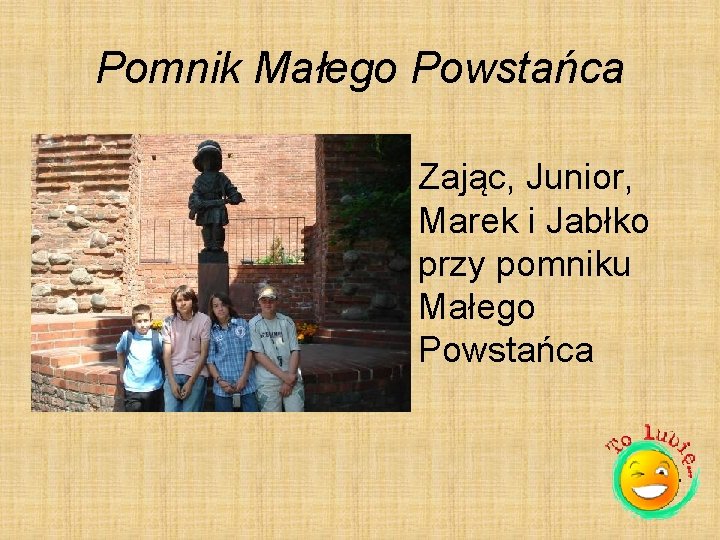 Pomnik Małego Powstańca

Zając, Junior, Marek i Jabłko przy pomniku Małego Powstańca

To lubię...